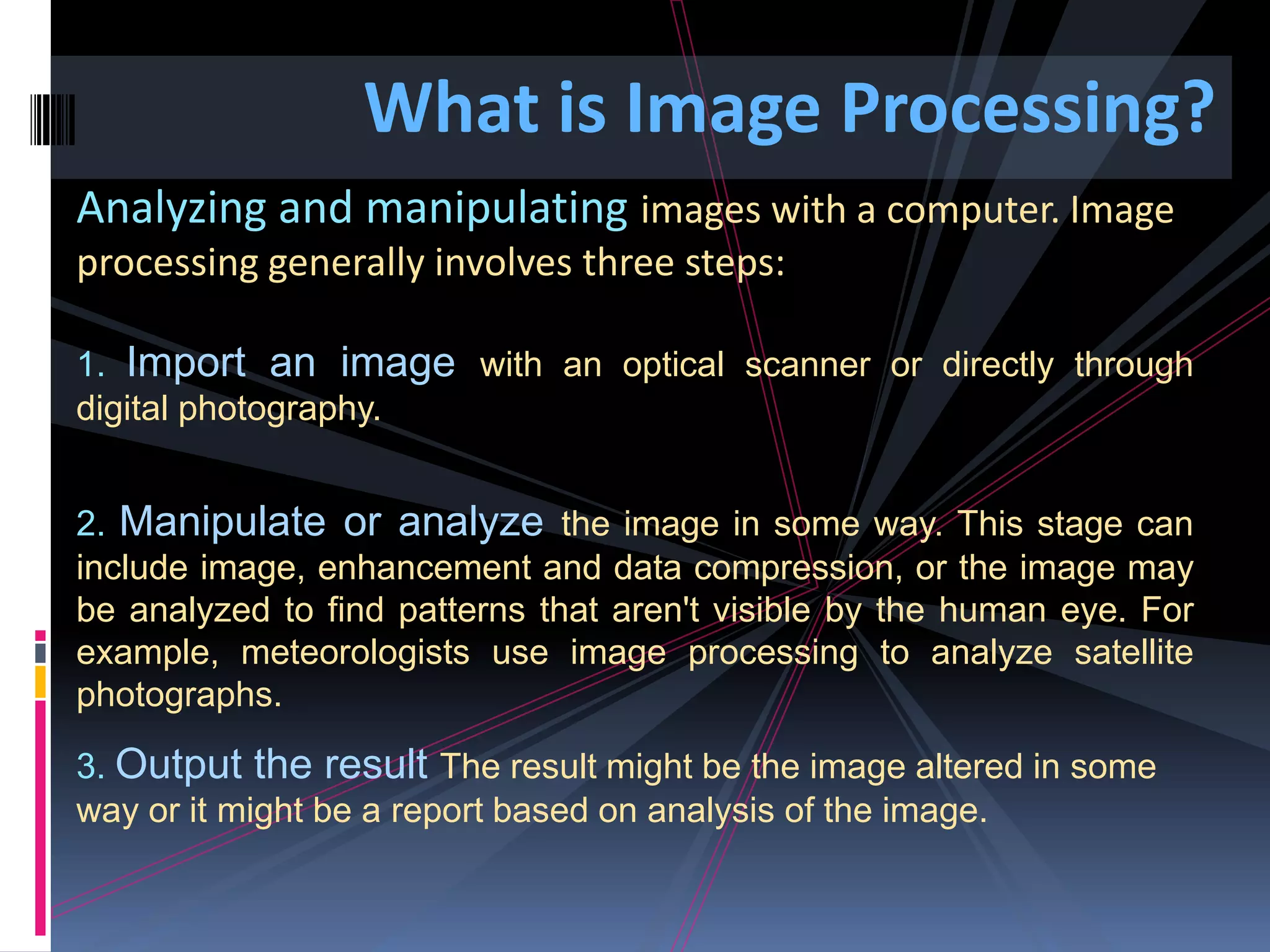 What is Image Processing?

Analyzing and manipulating images with a computer. Image processing generally involves three steps:

1. Import an image with an optical scanner or directly through digital photography.

2. Manipulate or analyze the image in some way. This stage can include image, enhancement and data compression, or the image may be analyzed to find patterns that aren't visible by the human eye. For example, meteorologists use image processing to analyze satellite photographs.

3. Output the result The result might be the image altered in some way or it might be a report based on analysis of the image.